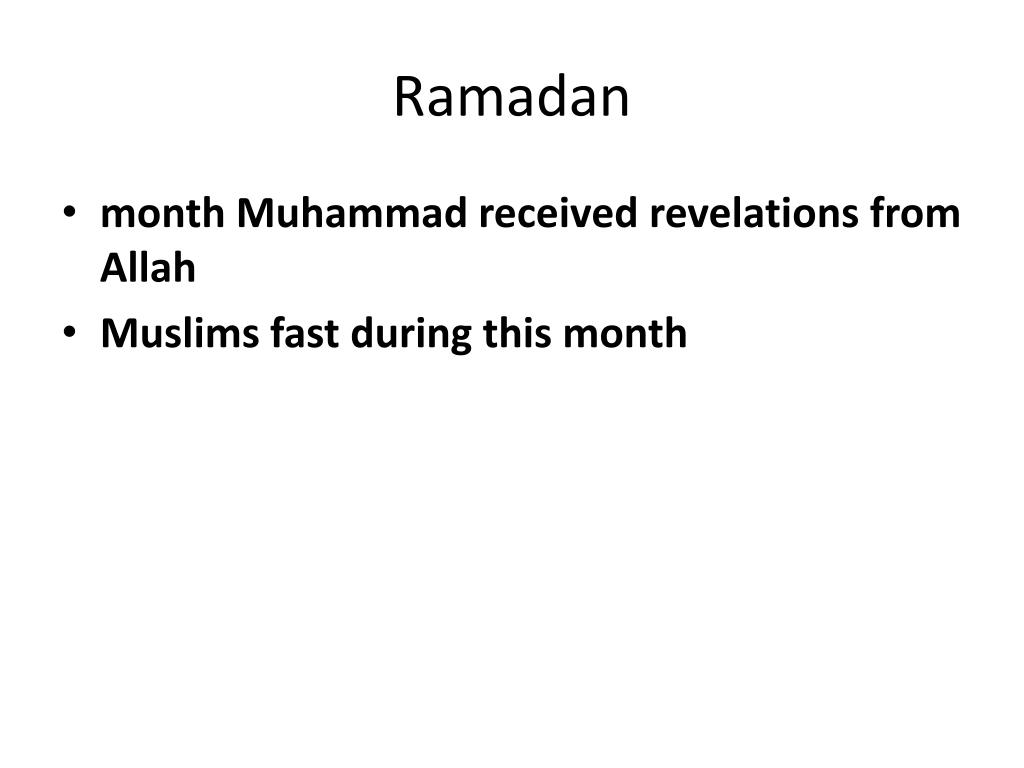 Ramadan

• month Muhammad received revelations from Allah
• Muslims fast during this month